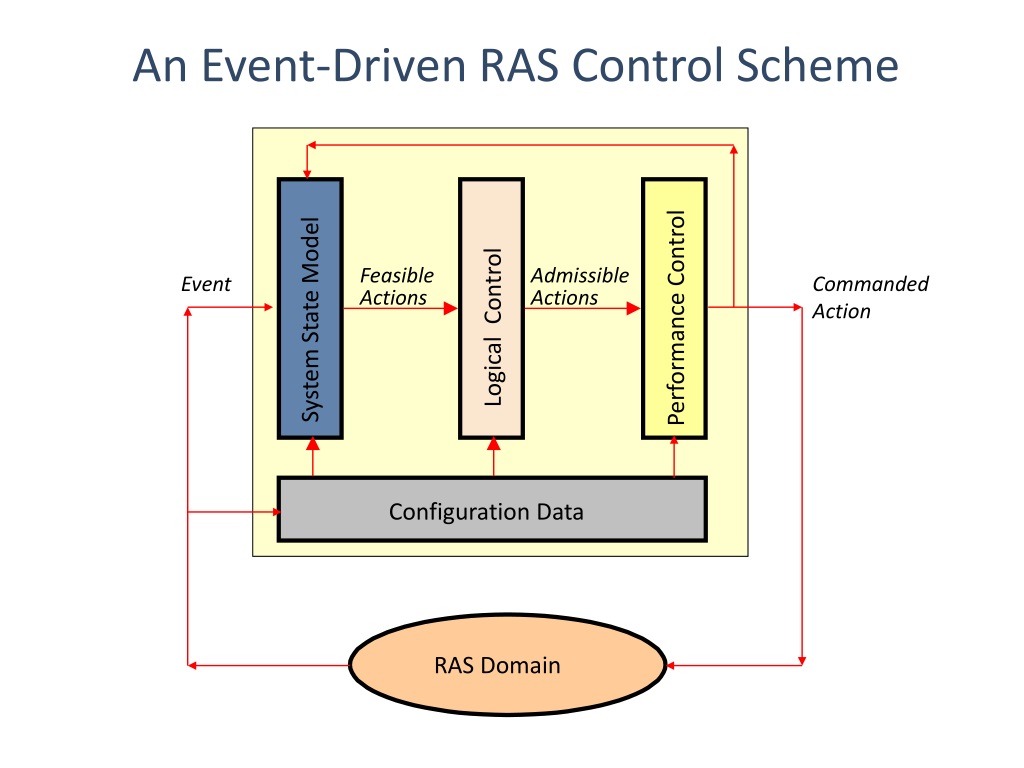 An Event-Driven RAS Control Scheme

Event

System State Model

Feasible Actions

Logical Control

Admissible Actions

Performance Control

Commanded Action

Configuration Data

RAS Domain